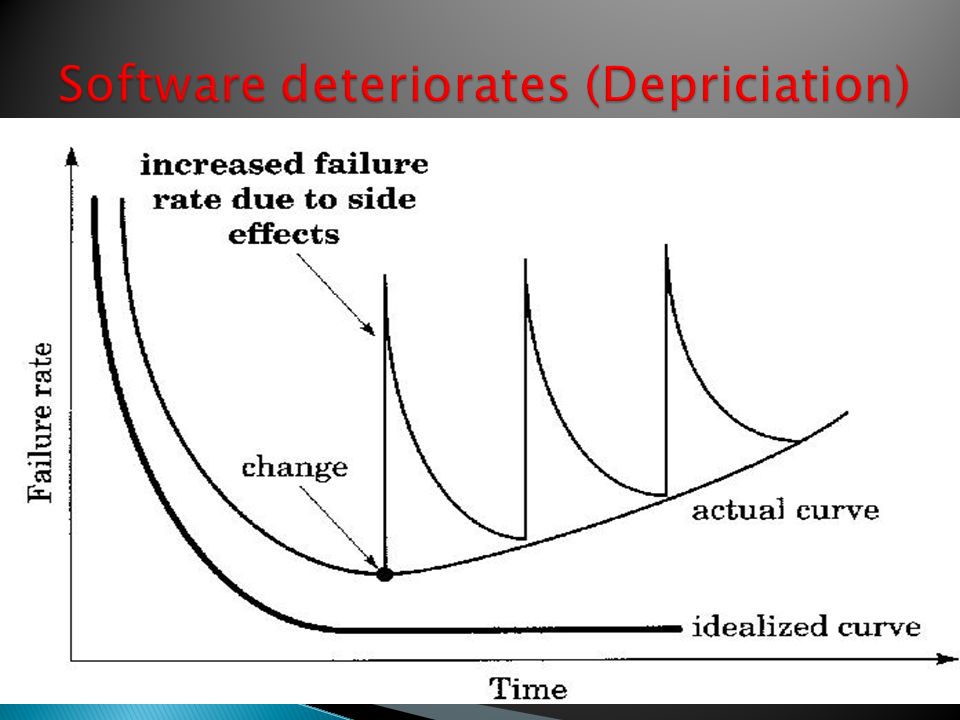 Software deteriorates (Depriciation)

increased failure rate due to side effects

Failure rate

change

actual curve

idealized curve

Time